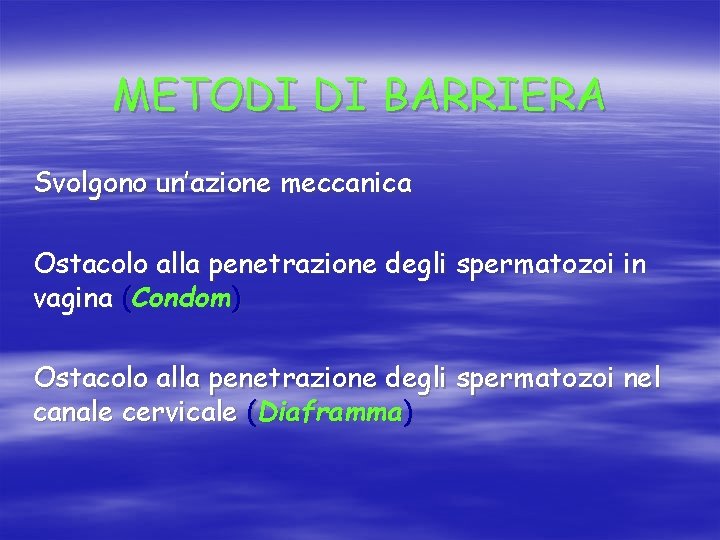 METODI DI BARRIERA

Svolgono un'azione meccanica

Ostacolo alla penetrazione degli spermatozoi in vagina (Condom)

Ostacolo alla penetrazione degli spermatozoi nel canale cervicale (Diaframma)